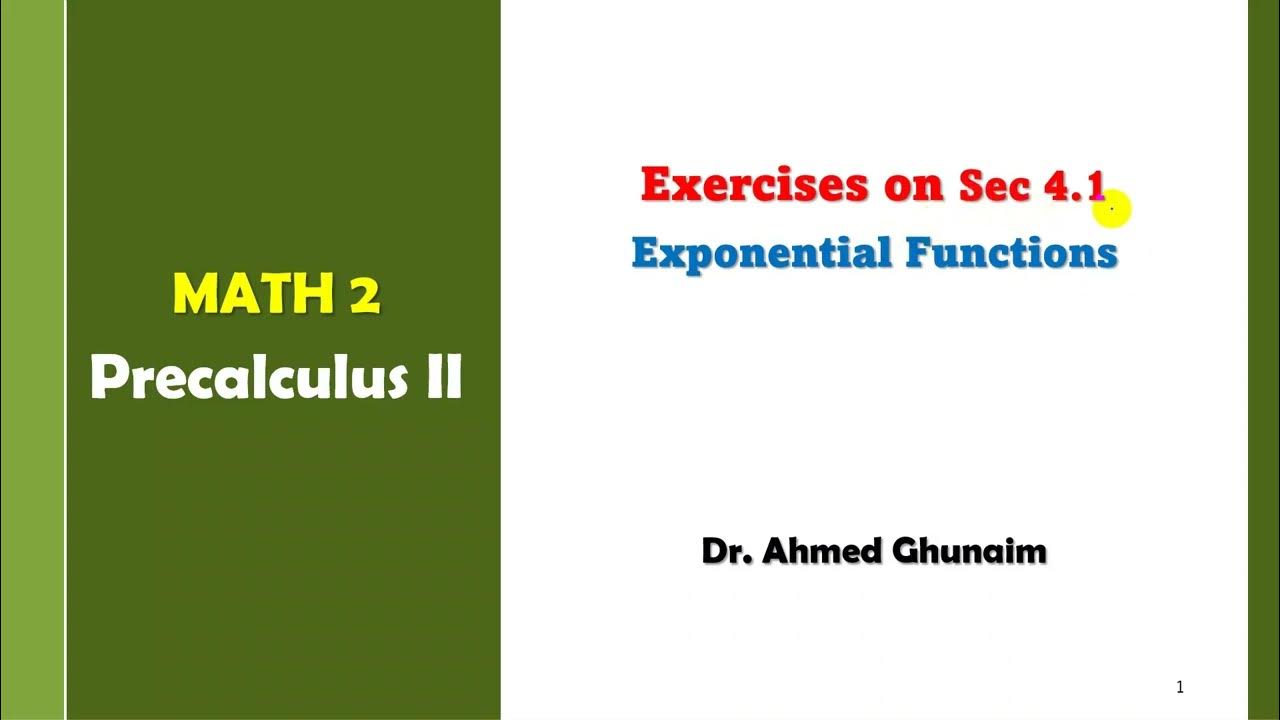 MATH 2
Precalculus II

Exercises on Sec 4.1
Exponential Functions

Dr. Ahmed Ghunaim

1